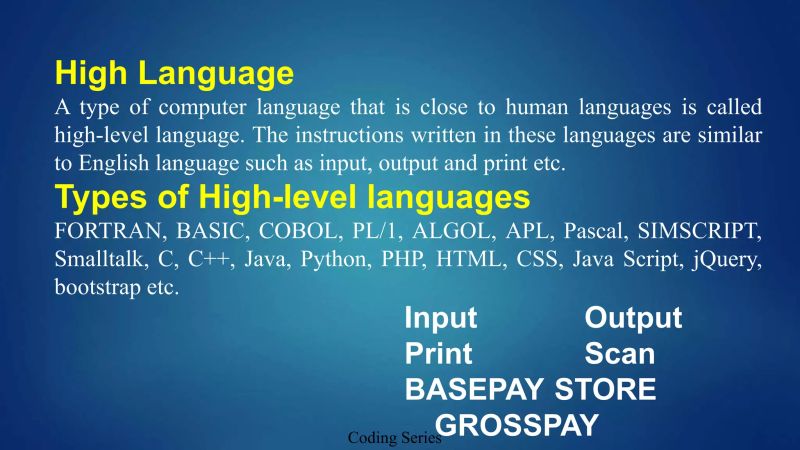 High Language

A type of computer language that is close to human languages is called high-level language. The instructions written in these languages are similar to English language such as input, output and print etc.

Types of High-level languages

FORTRAN, BASIC, COBOL, PL/1, ALGOL, APL, Pascal, SIMSCRIPT, Smalltalk, C, C++, Java, Python, PHP, HTML, CSS, Java Script, jQuery, bootstrap etc.

Input Output
Print Scan
BASEPAY STORE
GROSSPAY

Coding Series